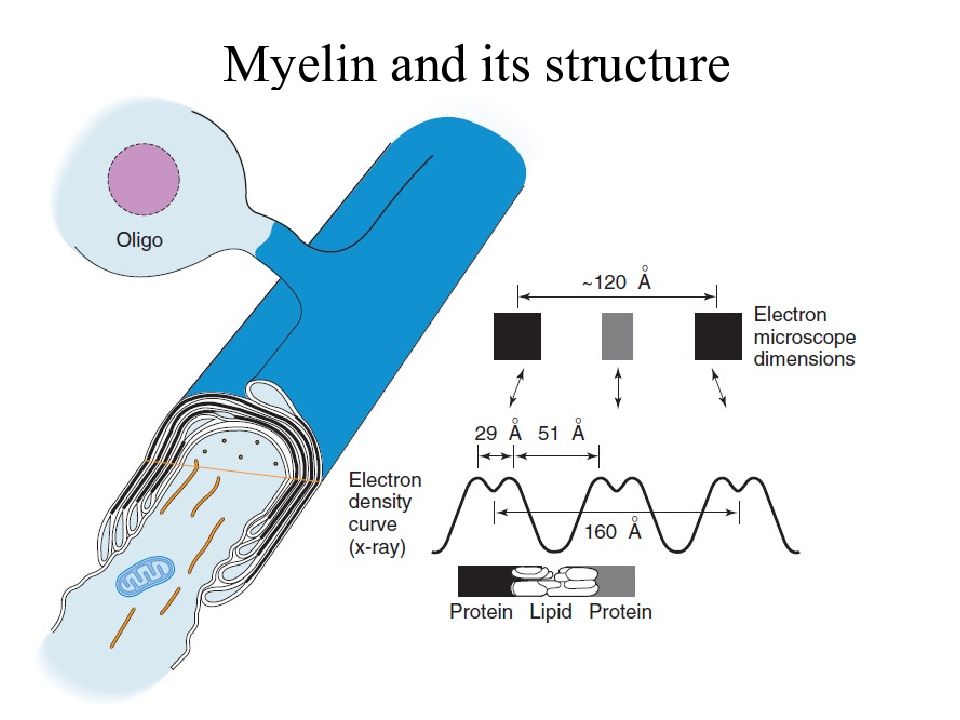 Myelin and its structure

Oligo

~120 Å

Electron microscope dimensions

29 Å

51 Å

Electron density curve (x-ray)

160 Å

Protein

Lipid

Protein